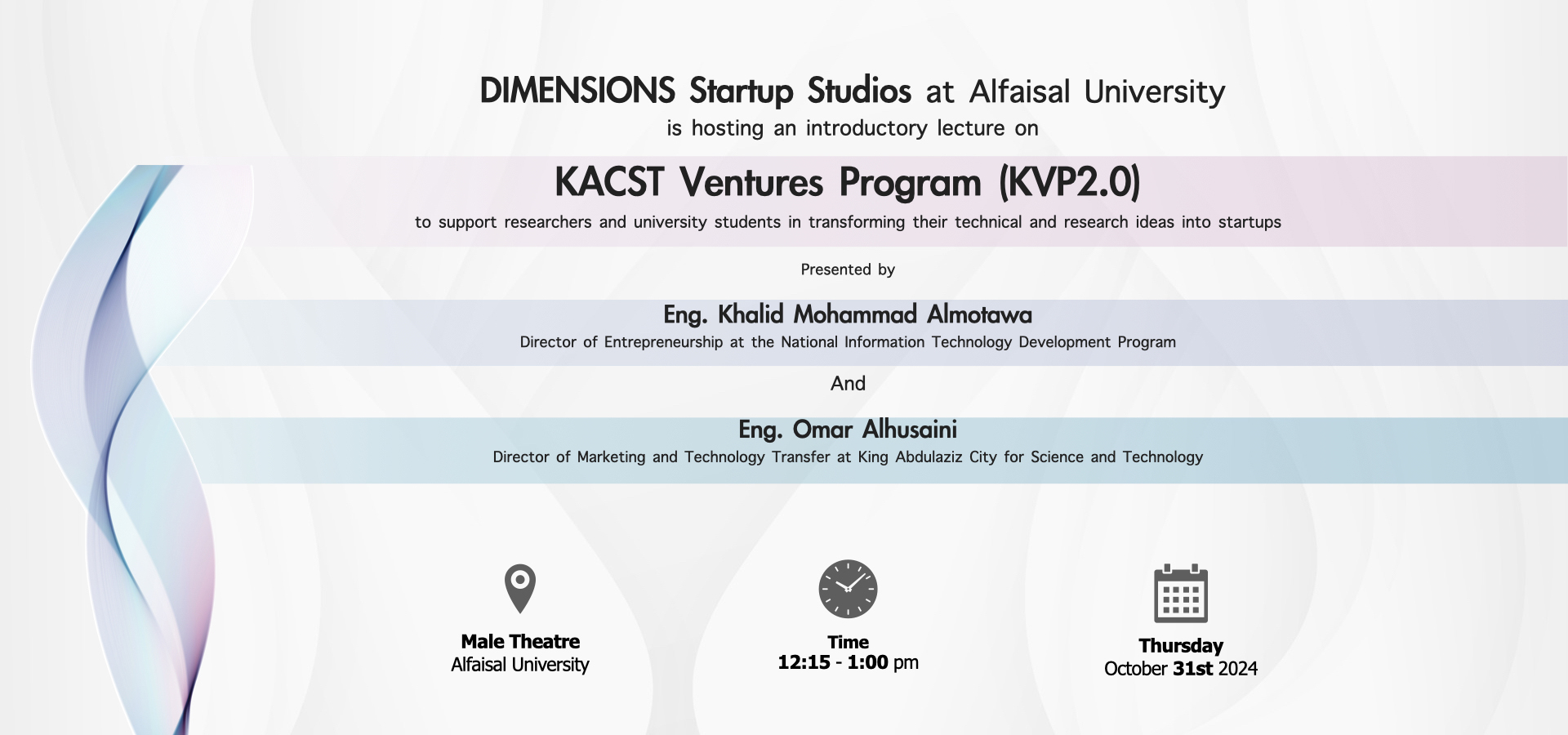 DIMENSIONS Startup Studios at Alfaisal University
is hosting an introductory lecture on

KACST Ventures Program (KVP2.0)
to support researchers and university students in transforming their technical and research ideas into startups

Presented by

Eng. Khalid Mohammad Almotawa
Director of Entrepreneurship at the National Information Technology Development Program

And

Eng. Omar Alhusaini
Director of Marketing and Technology Transfer at King Abdulaziz City for Science and Technology

Male Theatre
Alfaisal University

Time
12:15 - 1:00 pm

Thursday
October 31st 2024